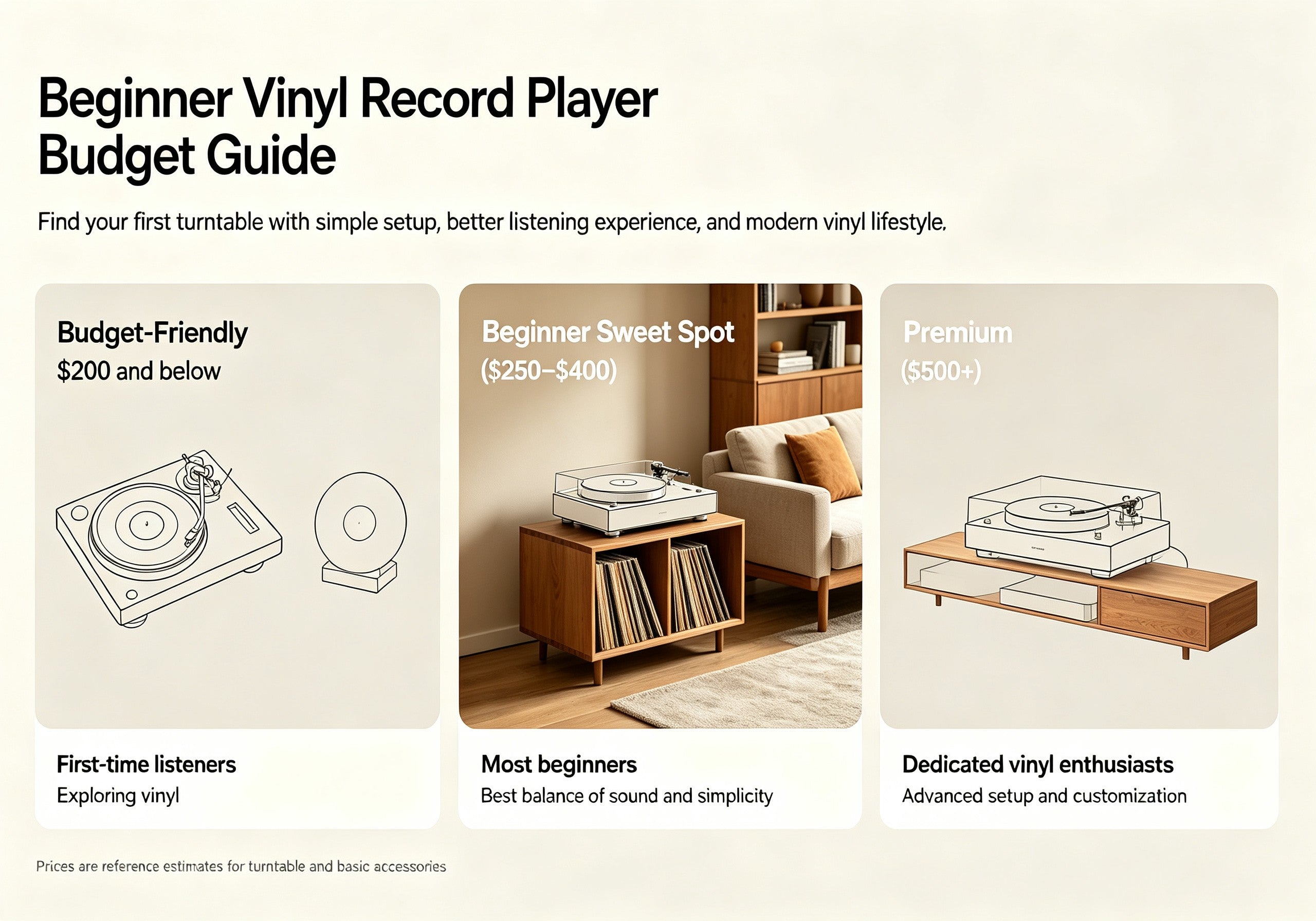 Beginner Vinyl Record Player Budget Guide

Find your first turntable with simple setup, better listening experience, and modern vinyl lifestyle.

Budget-Friendly
\$200 and below

First-time listeners
Exploring vinyl

Beginner Sweet Spot
(\$250–\$400)

Most beginners
Best balance of sound and simplicity

Premium
(\$500+)

Dedicated vinyl enthusiasts
Advanced setup and customization

Prices are reference estimates for turntable and basic accessories